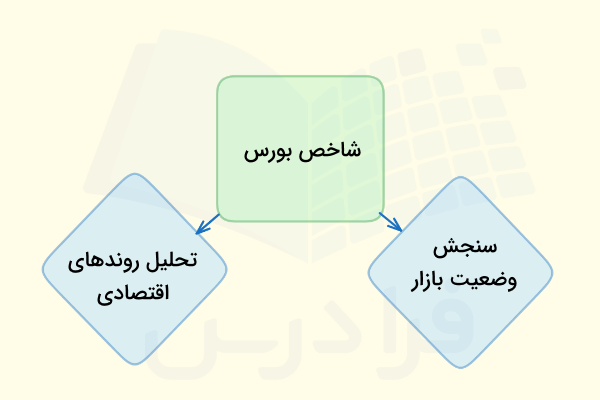 شاخص بورس

سنجش وضعیت بازار

تحلیل روندهای اقتصادی

فرادرس